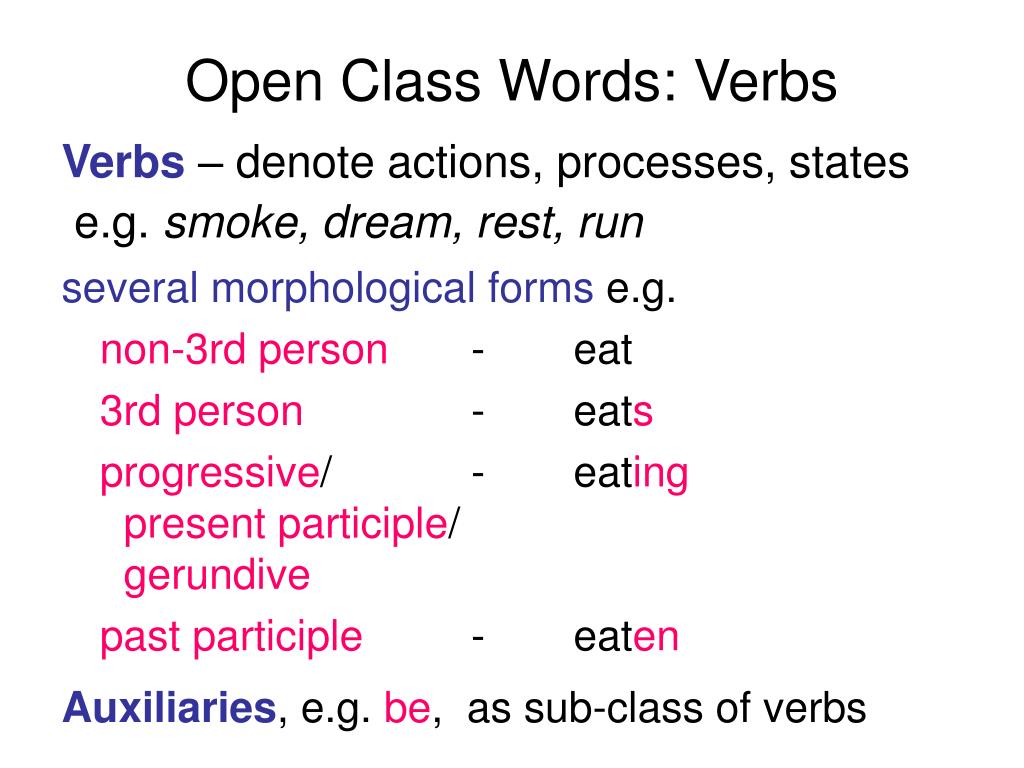 Open Class Words: Verbs

Verbs – denote actions, processes, states e.g. smoke, dream, rest, run

several morphological forms e.g.

non-3rd person - eat

3rd person - eats

progressive/ present participle/ gerundive - eating

past participle - eaten

Auxiliaries, e.g. be, as sub-class of verbs